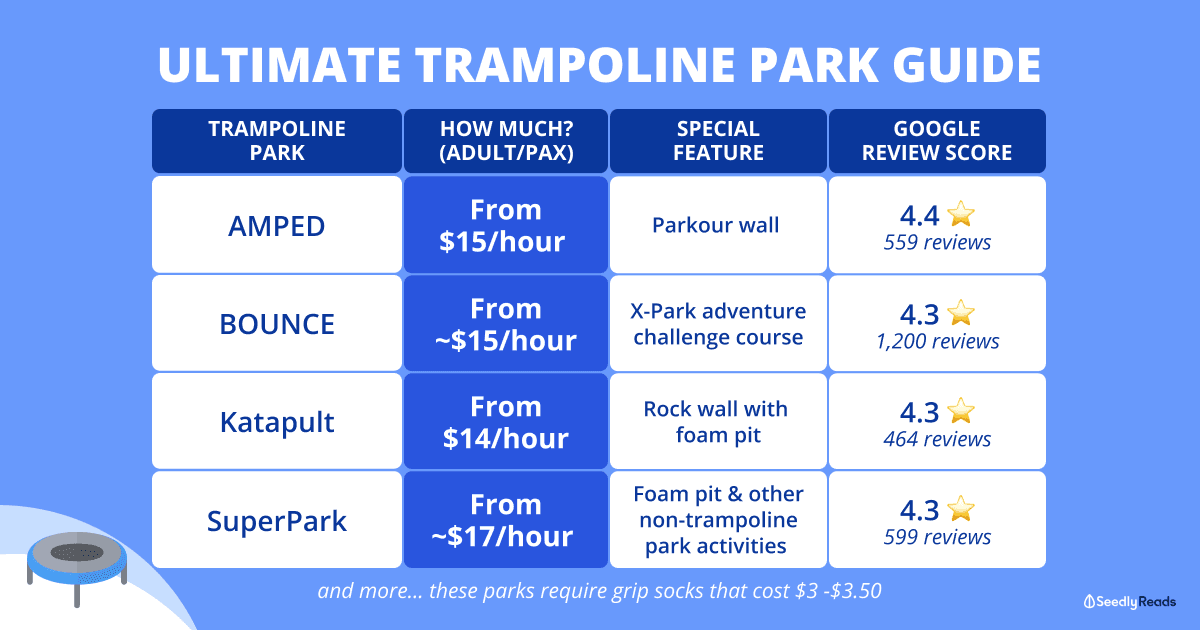 ULTIMATE TRAMPOLINE PARK GUIDE

| TRAMPOLINE PARK | HOW MUCH? (ADULT/PAX) | SPECIAL FEATURE | GOOGLE REVIEW SCORE |
|---|---|---|---|
| AMPED | From \$15/hour | Parkour wall | 4.4 ⭐ 559 reviews |
| BOUNCE | From ~\$15/hour | X-Park adventure challenge course | 4.3 ⭐ 1,200 reviews |
| Katapult | From \$14/hour | Rock wall with foam pit | 4.3 ⭐ 464 reviews |
| SuperPark | From ~\$17/hour | Foam pit & other non-trampoline park activities | 4.3 ⭐ 599 reviews |

and more... these parks require grip socks that cost \$3 -\$3.50

SeedlyReads